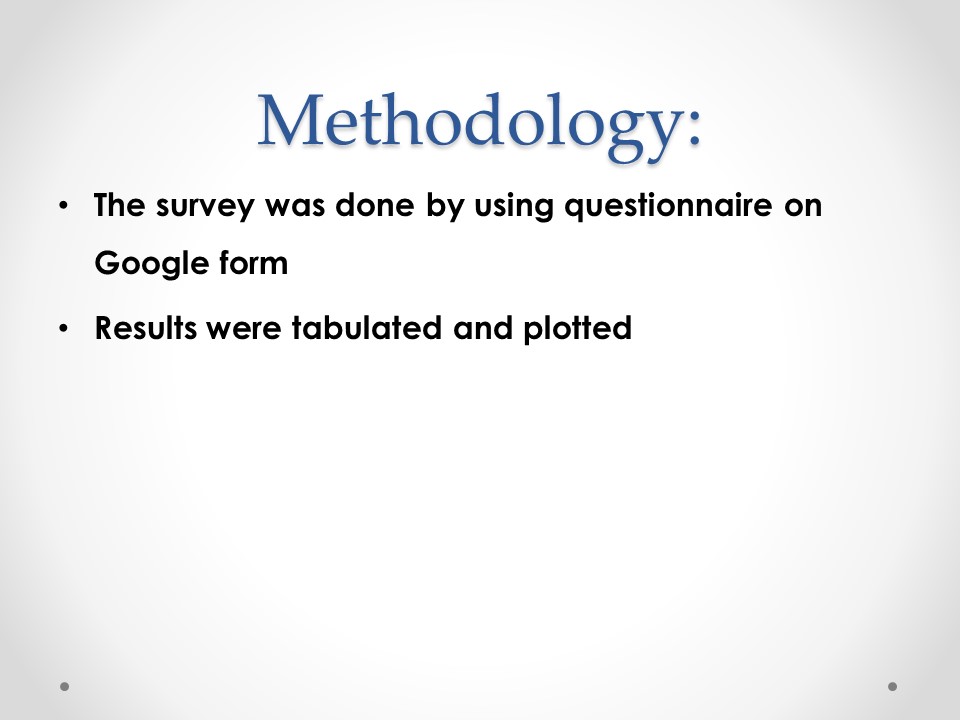 Methodology:

• The survey was done by using questionnaire on Google form

• Results were tabulated and plotted